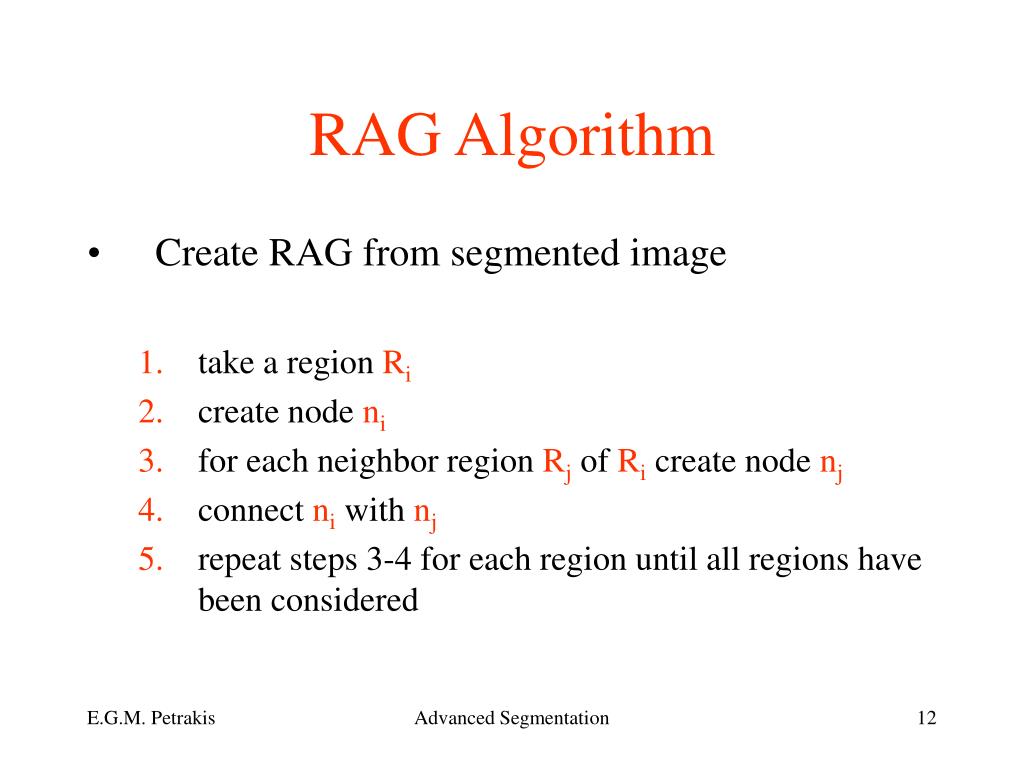 RAG Algorithm

• Create RAG from segmented image

1. take a region $R_i$
2. create node $n_i$
3. for each neighbor region $R_j$ of $R_i$ create node $n_j$
4. connect $n_i$ with $n_j$
5. repeat steps 3-4 for each region until all regions have been considered

E.G.M. Petrakis Advanced Segmentation 12